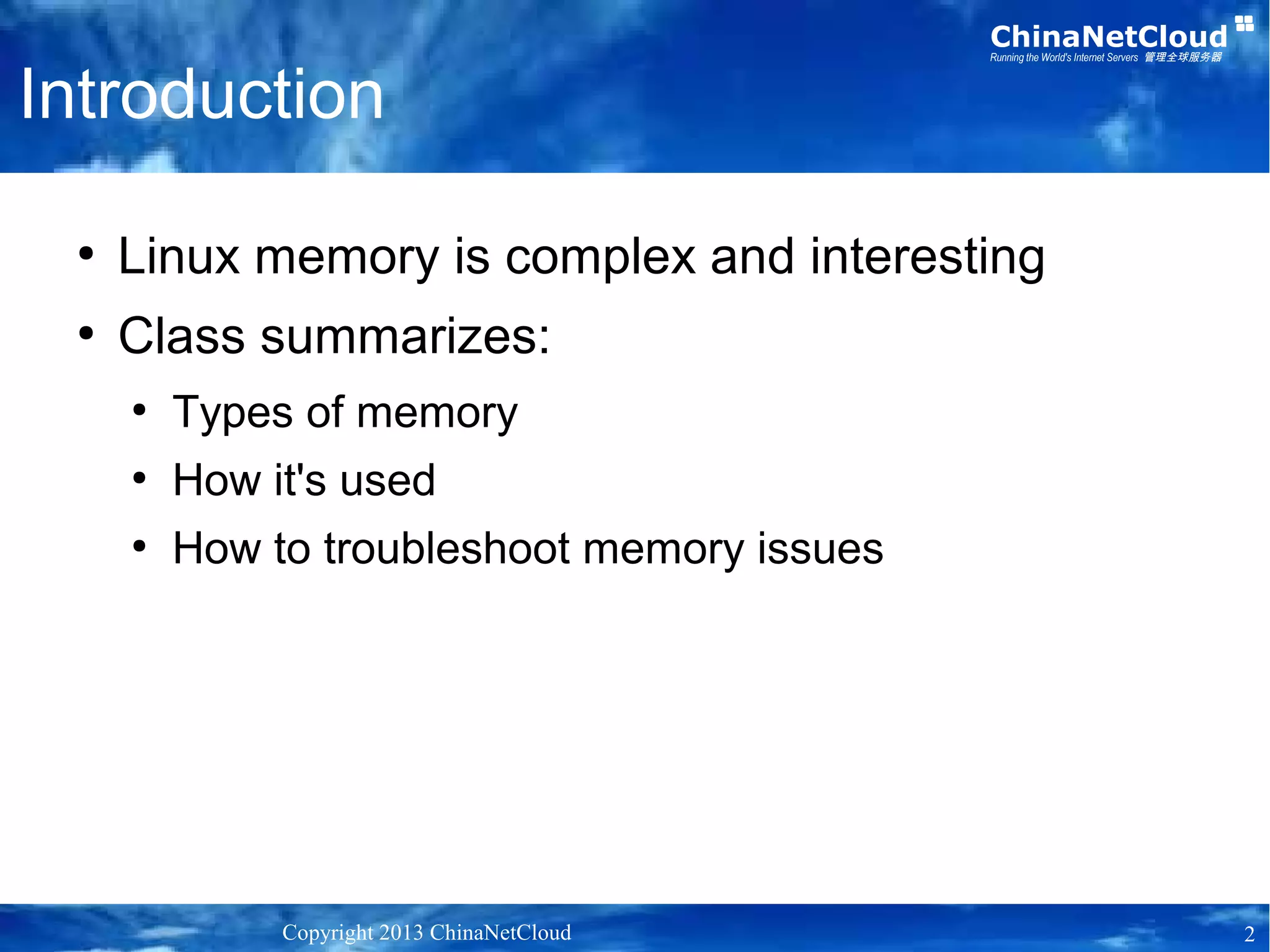 ChinaNetCloud
Running the World's Internet Servers 管理全球服务器

Introduction

• Linux memory is complex and interesting
• Class summarizes:
  • Types of memory
  • How it's used
  • How to troubleshoot memory issues

Copyright 2013 ChinaNetCloud

2